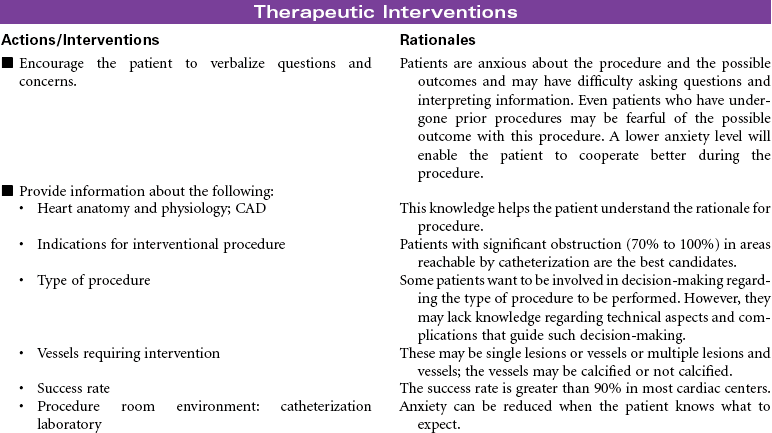 Therapeutic Interventions

| Actions/Interventions | Rationales |
|---|---|
| ■ Encourage the patient to verbalize questions and concerns. | Patients are anxious about the procedure and the possible outcomes and may have difficulty asking questions and interpreting information. Even patients who have undergone prior procedures may be fearful of the possible outcome with this procedure. A lower anxiety level will enable the patient to cooperate better during the procedure. |
| ■ Provide information about the following: | |
| • Heart anatomy and physiology; CAD | This knowledge helps the patient understand the rationale for procedure. |
| • Indications for interventional procedure | Patients with significant obstruction (70% to 100%) in areas reachable by catheterization are the best candidates. |
| • Type of procedure | Some patients want to be involved in decision-making regarding the type of procedure to be performed. However, they may lack knowledge regarding technical aspects and complications that guide such decision-making. |
| • Vessels requiring intervention | These may be single lesions or vessels or multiple lesions and vessels; the vessels may be calcified or not calcified. |
| • Success rate | The success rate is greater than 90% in most cardiac centers. |
| • Procedure room environment: catheterization laboratory | Anxiety can be reduced when the patient knows what to expect. |